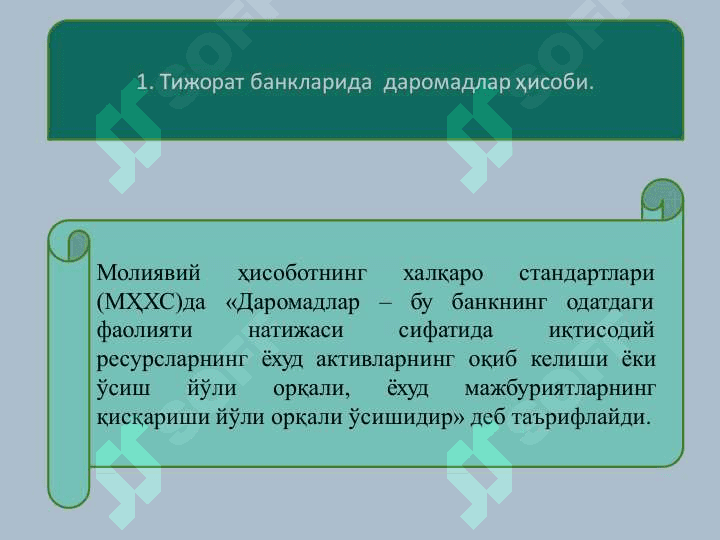 1. Тижорат банкларида даромадлар ҳисоби.

Молиявий ҳисоботнинг халқаро стандартлари (МҲХС)да «Даромадлар – бу банкнинг одатдаги фаолияти натижаси сифатида иқтисодий ресурсларнинг ёхуд активларнинг оқиб келиши ёки ўсиш йўли орқали, ёхуд мажбуриятларнинг қисқариши йўли орқали ўсишидир» деб таърифлайди.